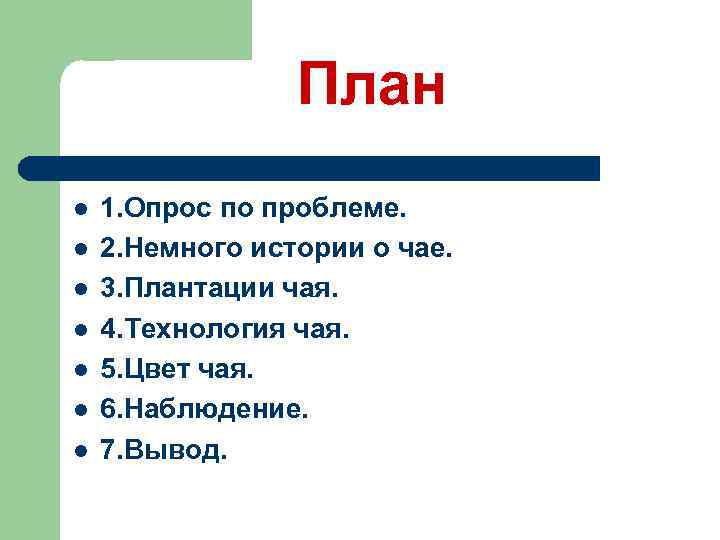 План

- 1.Опрос по проблеме.
- 2.Немного истории о чае.
- 3.Плантации чая.
- 4.Технология чая.
- 5.Цвет чая.
- 6.Наблюдение.
- 7.Вывод.